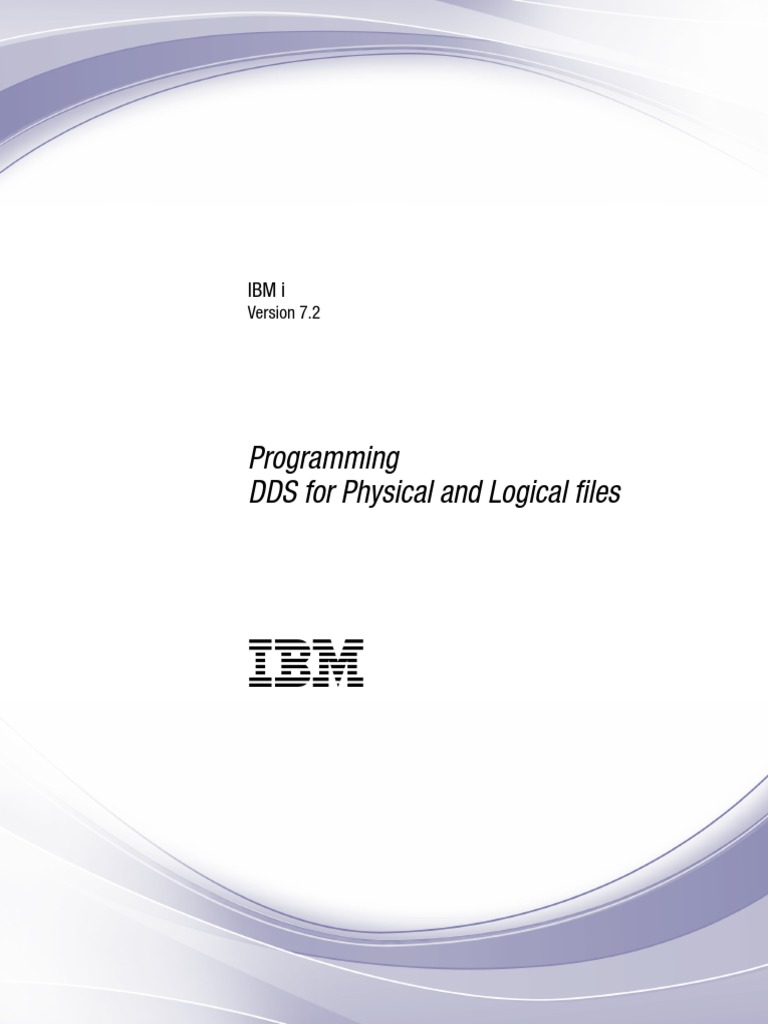 IBM i
Version 7.2

Programming
DDS for Physical and Logical files

IBM